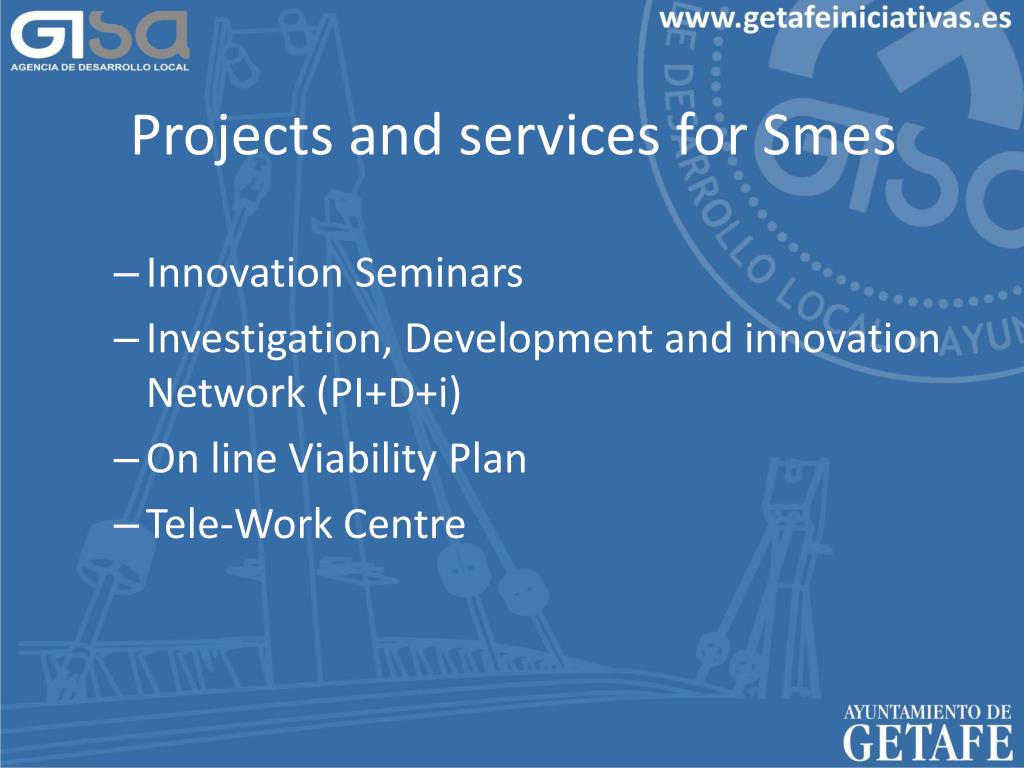 GISA
AGENCIA DE DESARROLLO LOCAL

www.getafeiniciativas.es

Projects and services for Smes

– Innovation Seminars
– Investigation, Development and innovation Network (PI+D+i)
– On line Viability Plan
– Tele-Work Centre

AYUNTAMIENTO DE
GETAFE